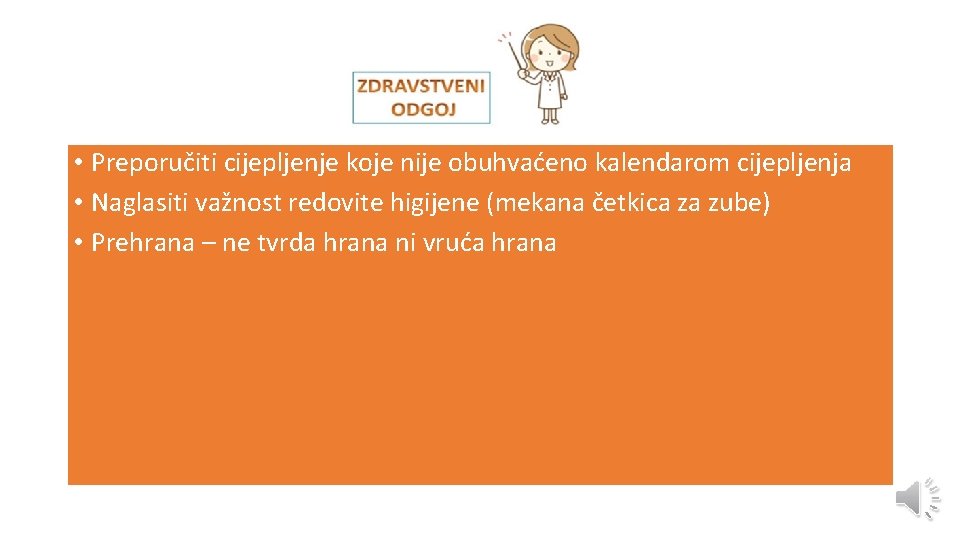 ZDRAVSTVENI ODGOJ

• Preporučiti cijepljenje koje nije obuhvaćeno kalendarom cijepljenja
• Naglasiti važnost redovite higijene (mekana četkica za zube)
• Prehrana – ne tvrda hrana ni vruća hrana